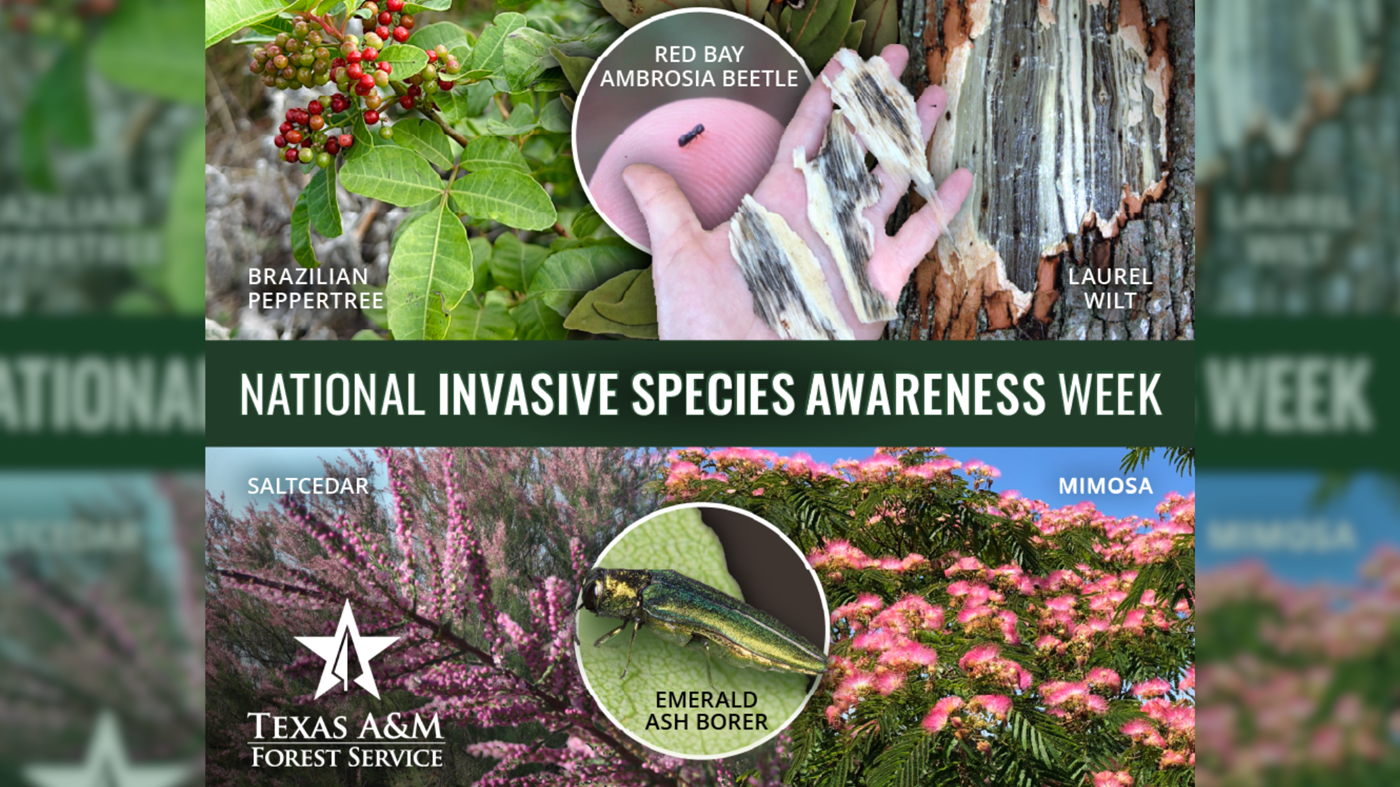 RED BAY AMBROSIA BEETLE

BRAZILIAN PEPPERTREE

LAUREL WILT

NATIONAL INVASIVE SPECIES AWARENESS WEEK

SALTCEDAR

MIMOSA

EMERALD ASH BORER

TEXAS A&M FOREST SERVICE